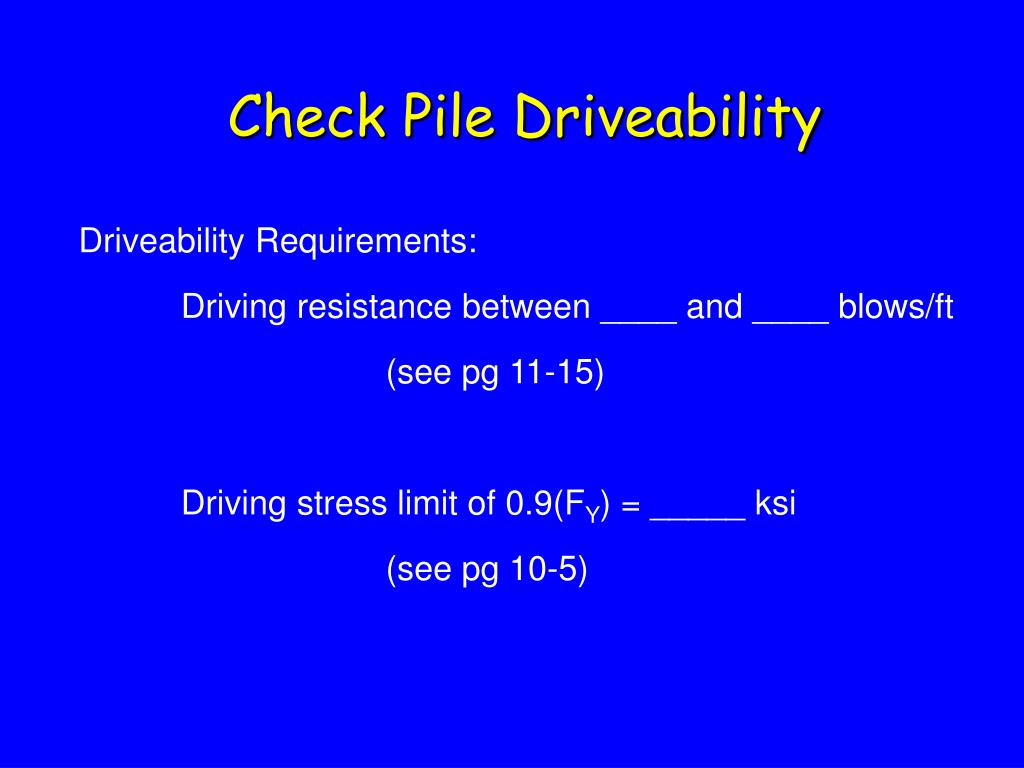 Check Pile Driveability

Driveability Requirements:

Driving resistance between ____ and ____ blows/ft

(see pg 11-15)

Driving stress limit of $0.9(F_Y)$ = _____ ksi

(see pg 10-5)